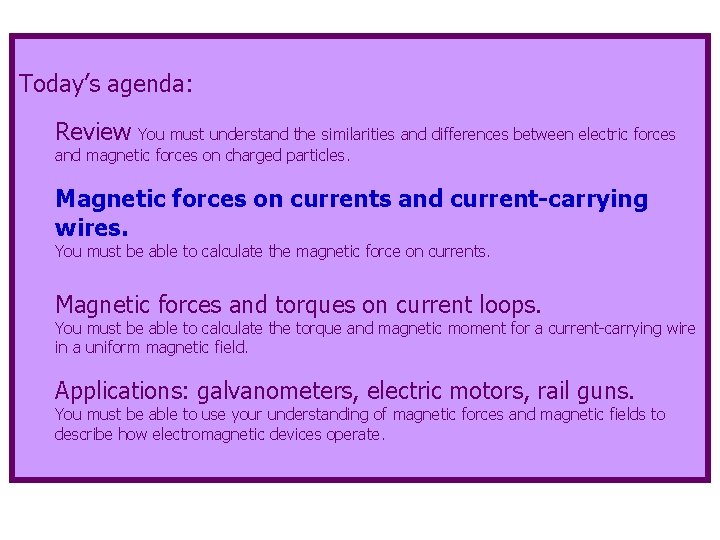 Today's agenda:

Review You must understand the similarities and differences between electric forces and magnetic forces on charged particles.

Magnetic forces on currents and current-carrying wires.
You must be able to calculate the magnetic force on currents.

Magnetic forces and torques on current loops.
You must be able to calculate the torque and magnetic moment for a current-carrying wire in a uniform magnetic field.

Applications: galvanometers, electric motors, rail guns.
You must be able to use your understanding of magnetic forces and magnetic fields to describe how electromagnetic devices operate.